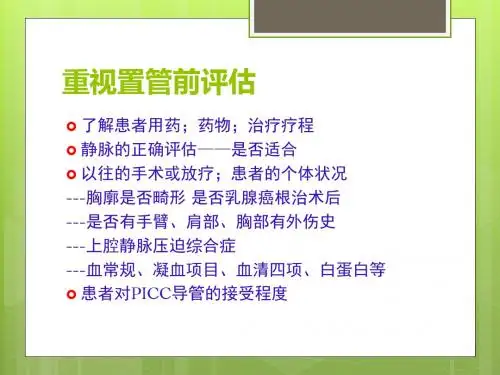 重视置管前评估

了解患者用药；药物；治疗疗程
静脉的正确评估——是否适合
以往的手术或放疗；患者的个体状况
---胸廓是否畸形 是否乳腺癌根治术后
---是否有手臂、肩部、胸部有外伤史
---上腔静脉压迫综合症
---血常规、凝血项目、血清四项、白蛋白等
患者对PICC导管的接受程度